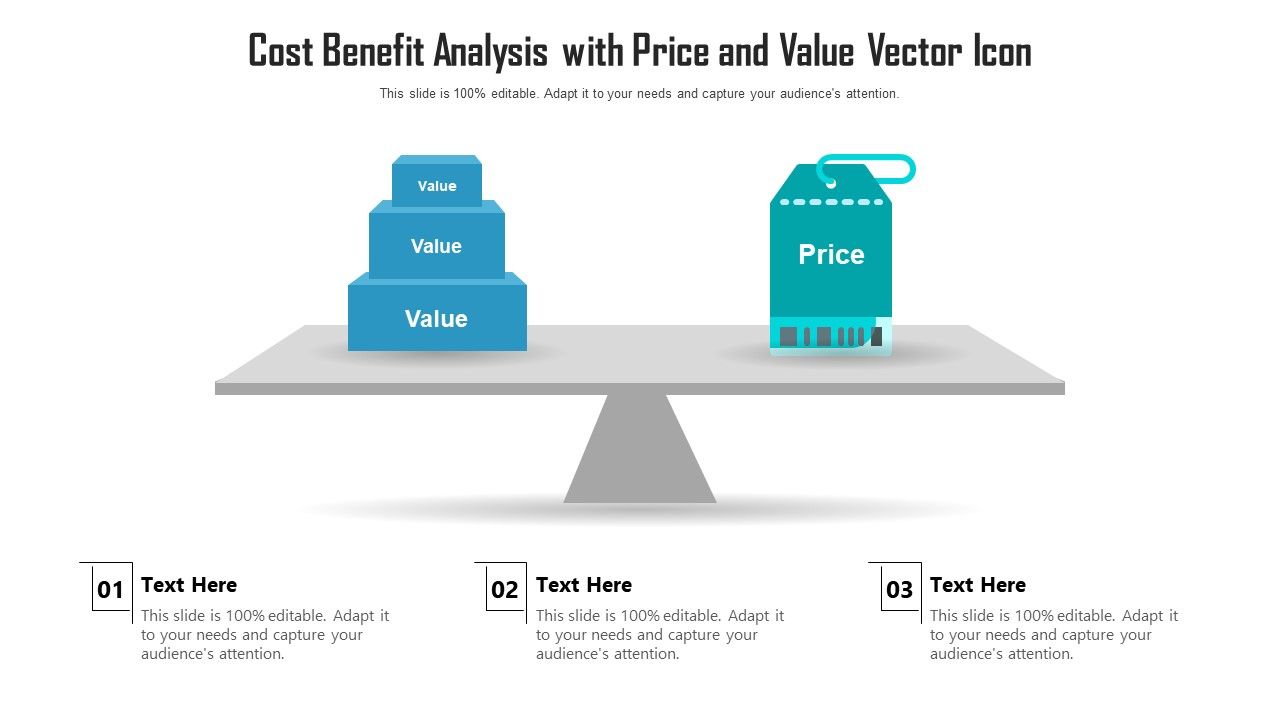 Cost Benefit Analysis with Price and Value Vector Icon

This slide is 100% editable. Adapt it to your needs and capture your audience's attention.

Value

Value

Value

Price

01

Text Here

This slide is 100% editable. Adapt it to your needs and capture your audience's attention.

02

Text Here

This slide is 100% editable. Adapt it to your needs and capture your audience's attention.

03

Text Here

This slide is 100% editable. Adapt it to your needs and capture your audience's attention.